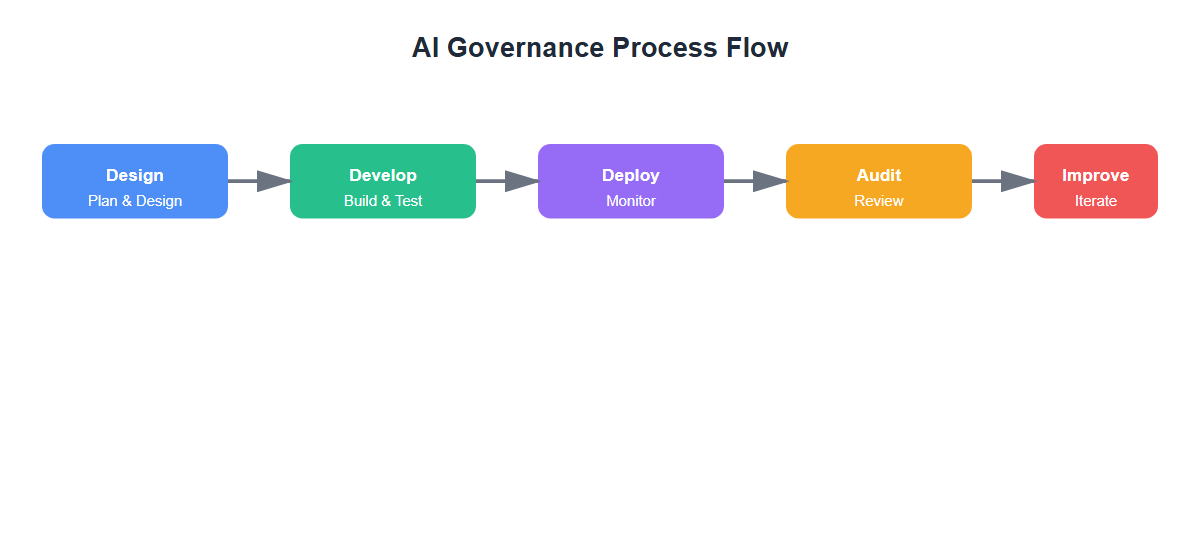 AI Governance Process Flow

Design
Plan & Design

Develop
Build & Test

Deploy
Monitor

Audit
Review

Improve
Iterate